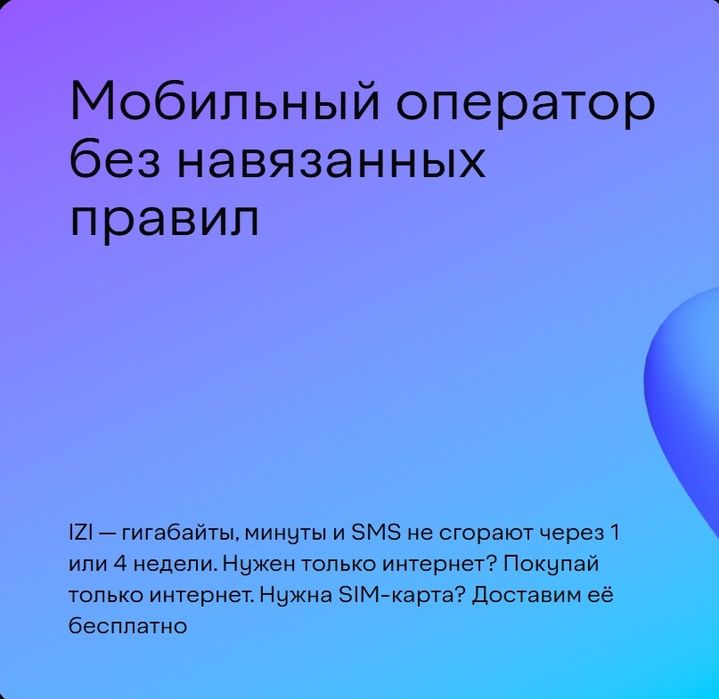 Мобильный оператор без навязанных правил

IZI — гигабайты, минуты и SMS не сгорают через 1 или 4 недели. Нужен только интернет? Покупай только интернет. Нужна SIM-карта? Доставим её бесплатно